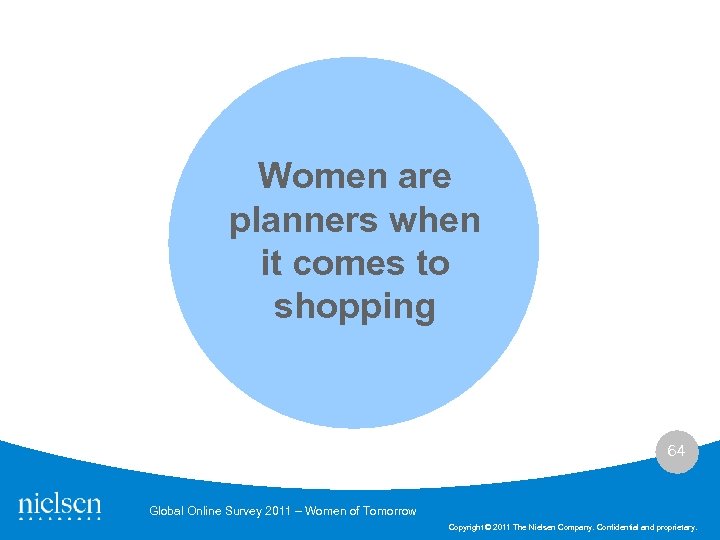 Women are planners when it comes to shopping

64

nielsen

Global Online Survey 2011 – Women of Tomorrow

Copyright © 2011 The Nielsen Company. Confidential and proprietary.